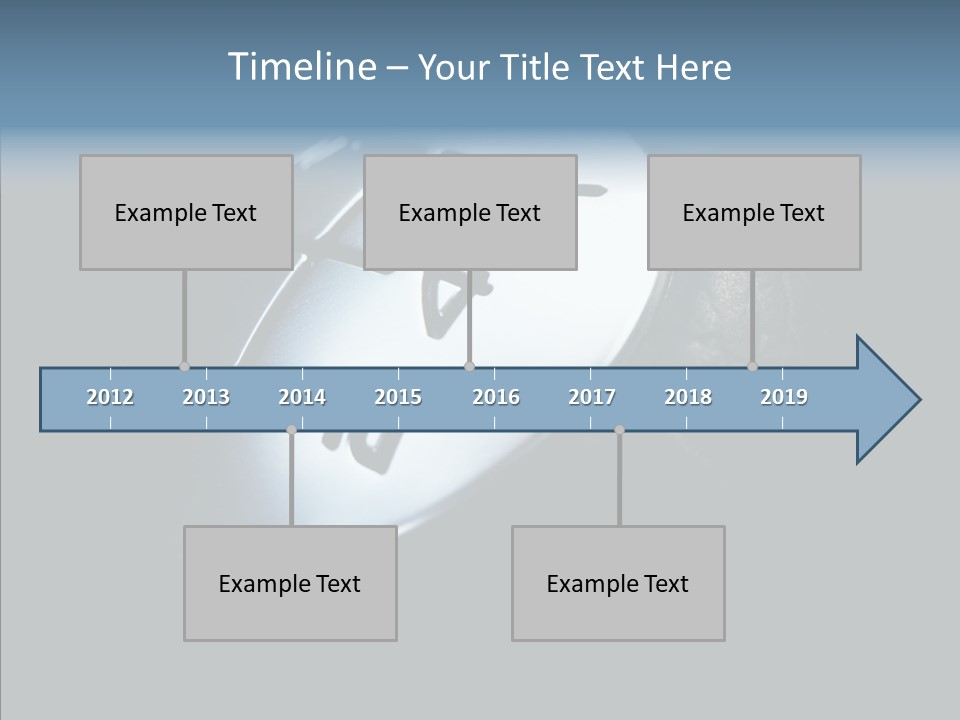 Timeline – Your Title Text Here

Example Text

Example Text

Example Text

2012 2013 2014 2015 2016 2017 2018 2019

Example Text

Example Text